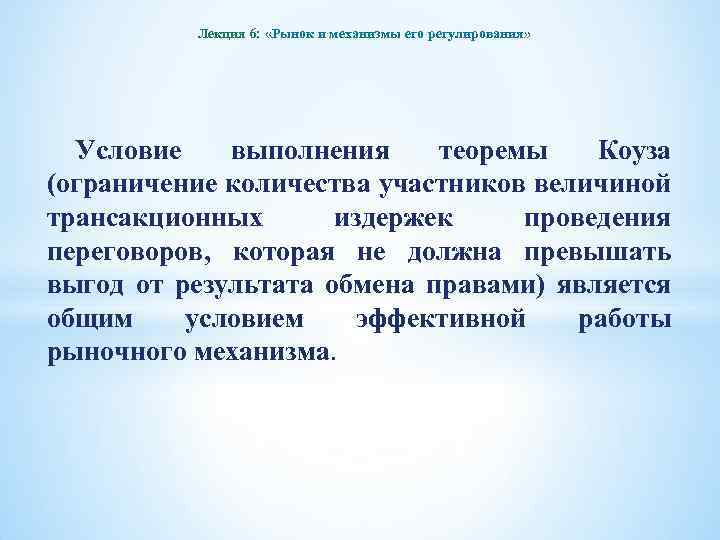 Лекция 6: «Рынок и механизмы его регулирования»

Условие выполнения теоремы Коуза (ограничение количества участников величиной трансакционных издержек проведения переговоров, которая не должна превышать выгод от результата обмена правами) является общим условием эффективной работы рыночного механизма.